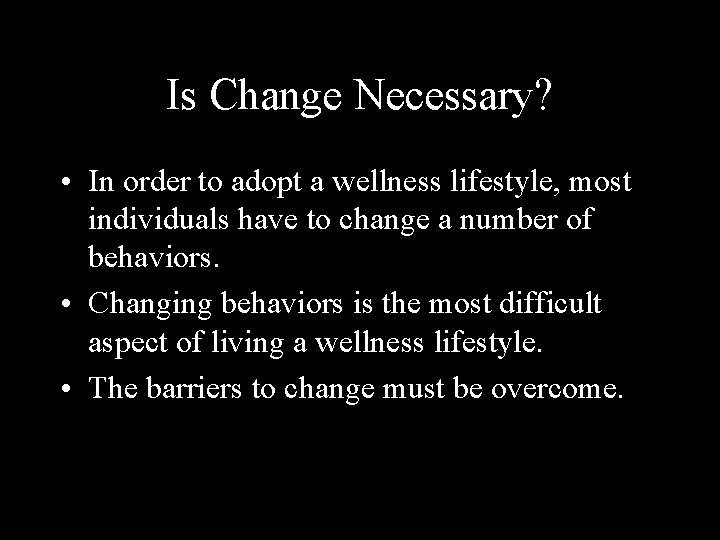 Is Change Necessary?

• In order to adopt a wellness lifestyle, most individuals have to change a number of behaviors.

• Changing behaviors is the most difficult aspect of living a wellness lifestyle.

• The barriers to change must be overcome.